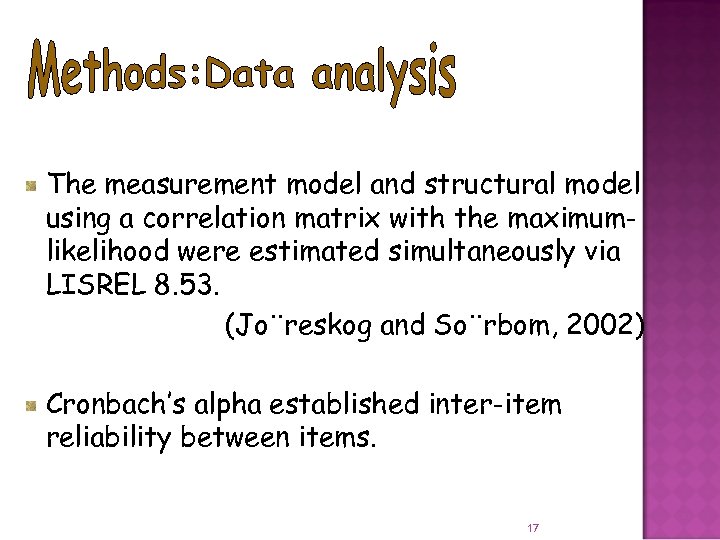 Methods:Data analysis

The measurement model and structural model using a correlation matrix with the maximum-likelihood were estimated simultaneously via LISREL 8.53.

(Jo¨reskog and So¨rbom, 2002)

Cronbach's alpha established inter-item reliability between items.

17